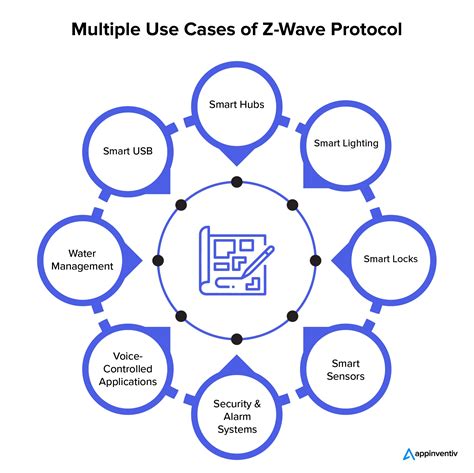 Multiple Use Cases of Z-Wave Protocol

Smart Hubs

Smart Lighting

Smart Locks

Smart Sensors

Security & Alarm Systems

Voice-Controlled Applications

Water Management

Smart USB

appinventiv